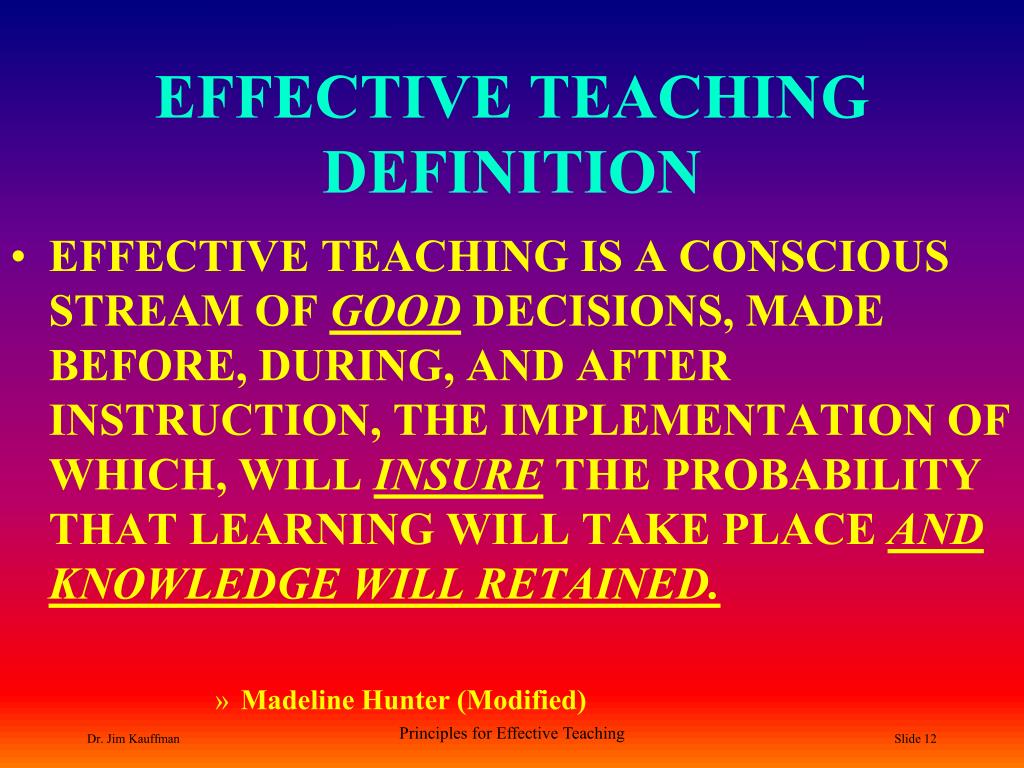 EFFECTIVE TEACHING DEFINITION

• EFFECTIVE TEACHING IS A CONSCIOUS STREAM OF GOOD DECISIONS, MADE BEFORE, DURING, AND AFTER INSTRUCTION, THE IMPLEMENTATION OF WHICH, WILL INSURE THE PROBABILITY THAT LEARNING WILL TAKE PLACE AND KNOWLEDGE WILL RETAINED.

» Madeline Hunter (Modified)

Dr. Jim Kauffman

Principles for Effective Teaching

Slide 12